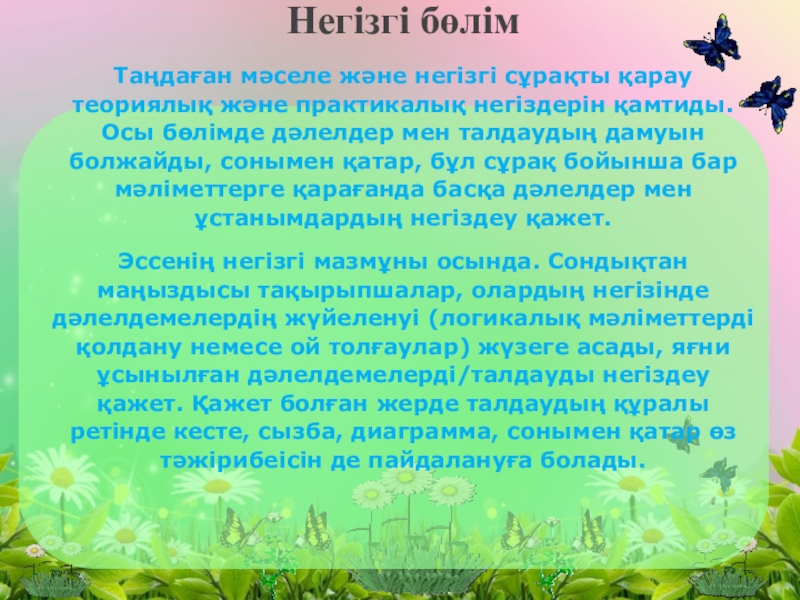 Негізгі бөлім

Таңдаған мәселе және негізгі сұрақты қарау теориялық және практикалық негіздерін қамтиды. Осы бөлімде дәлелдер мен талдаудың дамуын болжайды, сонымен қатар, бұл сұрақ бойынша бар мәліметтерге қарағанда басқа дәлелдер мен ұстанымдардың негіздеу қажет.

Эссенің негізгі мазмұны осында. Сондықтан маңыздысы тақырыпшалар, олардың негізінде дәлелдемелердің жүйеленуі (логикалық мәліметтерді қолдану немесе ой толғаулар) жүзеге асады, яғни ұсынылған дәлелдемелерді/талдауды негіздеу қажет. Қажет болған жерде талдаудың құралы ретінде кесте, сызба, диаграмма, сонымен қатар өз тәжірибеісін де пайдалануға болады.